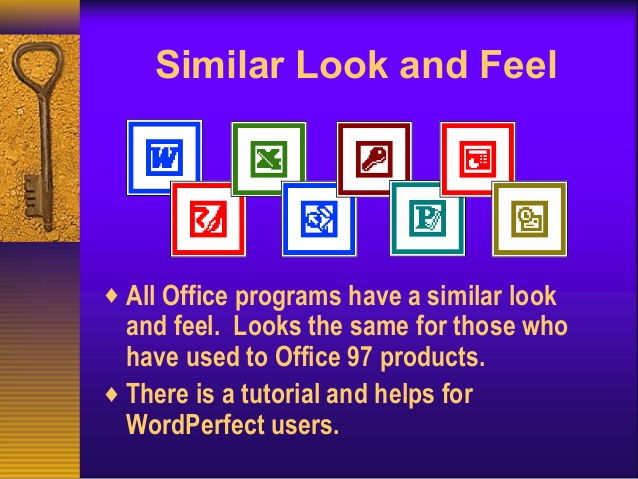 Similar Look and Feel

W

P

♦ All Office programs have a similar look and feel. Looks the same for those who have used to Office 97 products.

♦ There is a tutorial and helps for WordPerfect users.